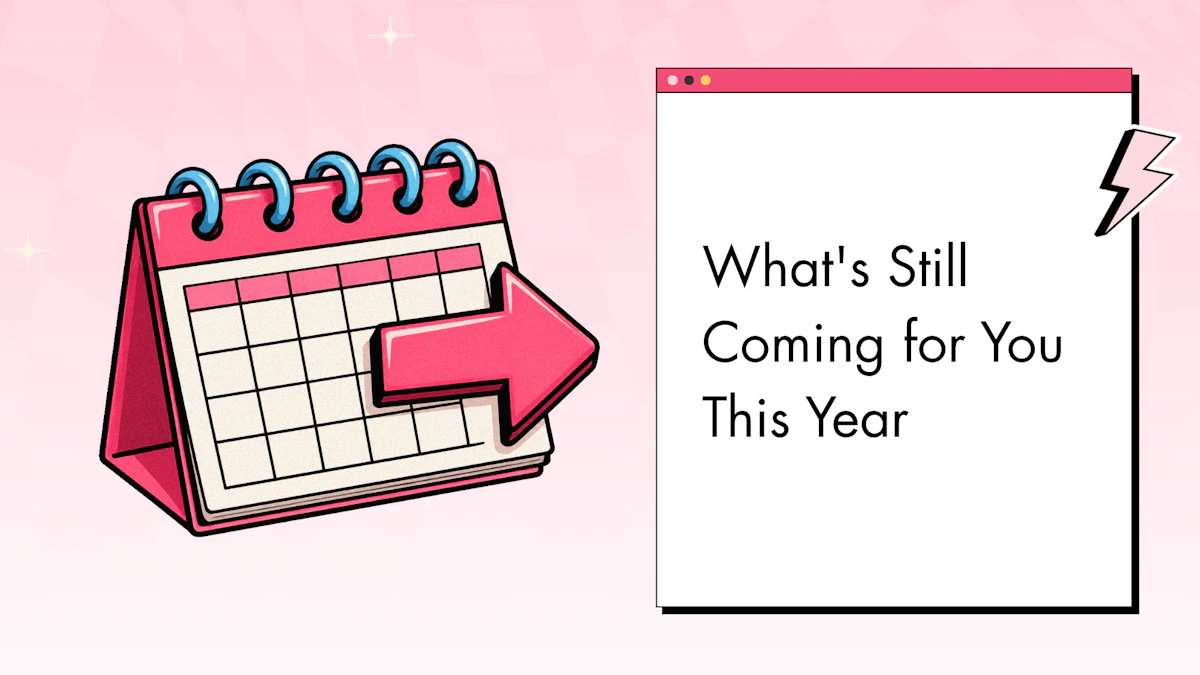 What's Still Coming for You This Year